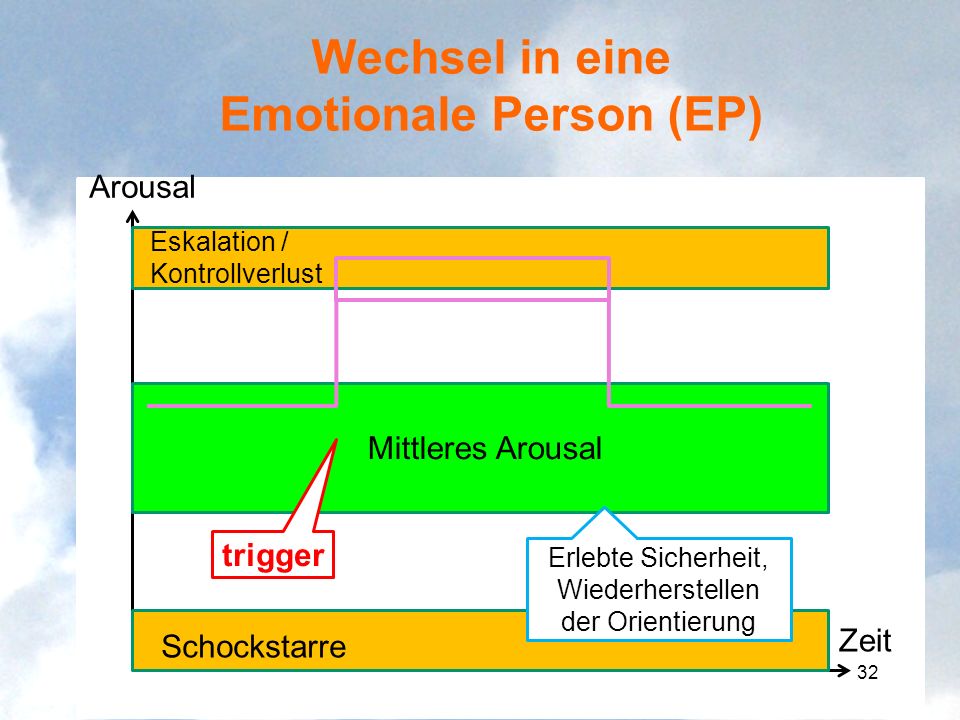 Wechsel in eine
Emotionale Person (EP)

Arousal

Eskalation /
Kontrollverlust

Mittleres Arousal

trigger

Erlebte Sicherheit,
Wiederherstellen
der Orientierung

Schockstarre

Zeit

32